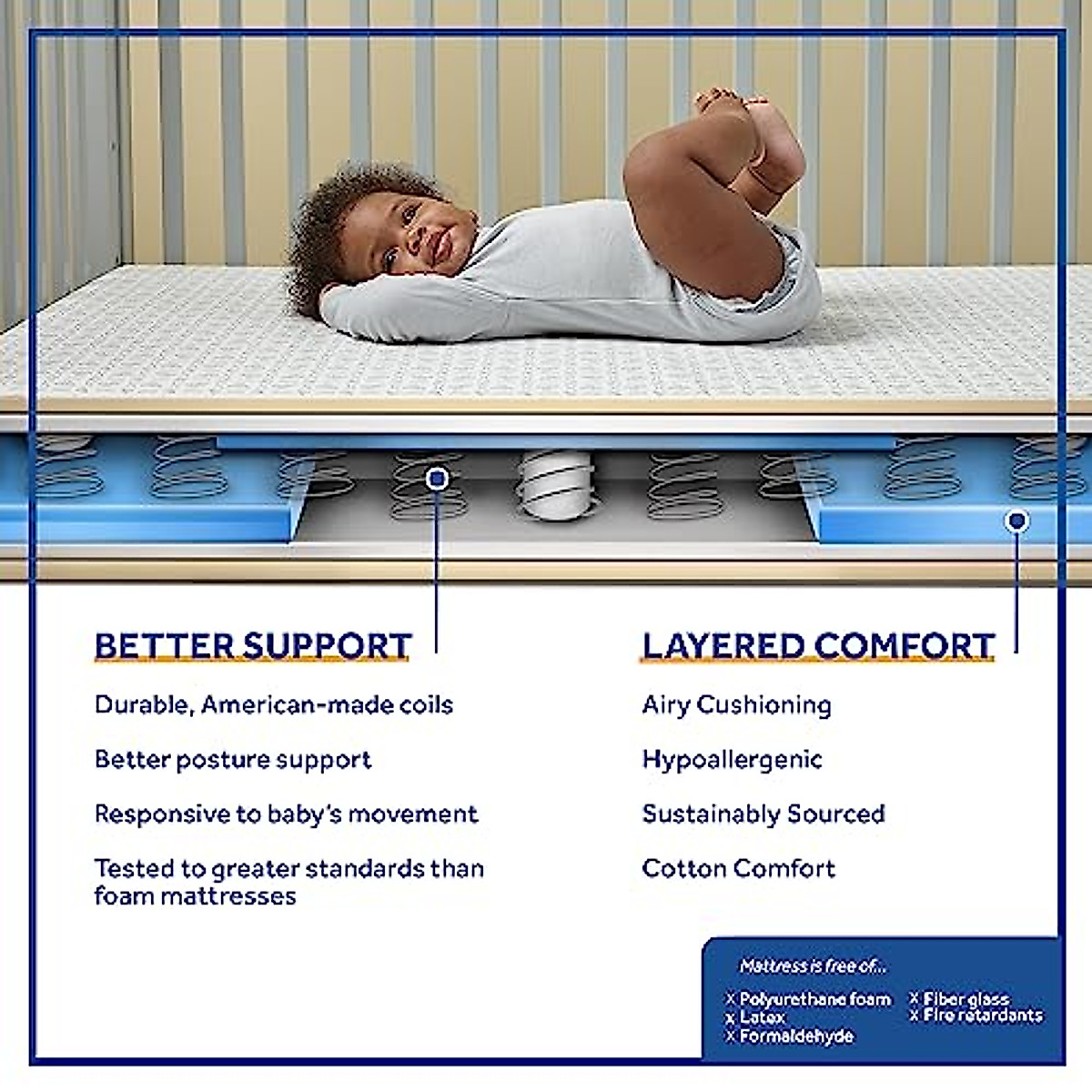 BETTER SUPPORT

Durable, American-made coils

Better posture support

Responsive to baby's movement

Tested to greater standards than foam mattresses

LAYERED COMFORT

Airy Cushioning

Hypoallergenic

Sustainably Sourced

Cotton Comfort

Mattress is free of...

X Polyurethane foam
X Latex
X Formaldehyde

X Fiber glass
X Fire retardants